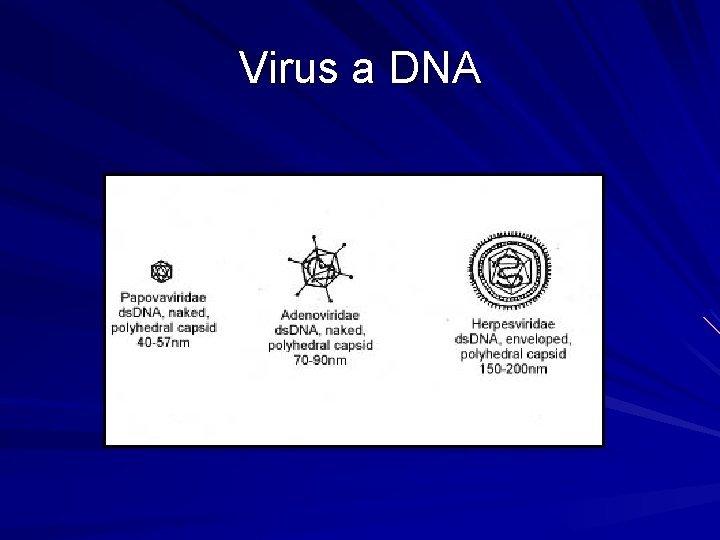 Virus a DNA

Papovaviridae
dsDNA, naked,
polyhedral capsid
40-57nm

Adenoviridae
dsDNA, naked,
polyhedral capsid
70-90nm

Herpesviridae
dsDNA, enveloped,
polyhedral capsid
150-200nm